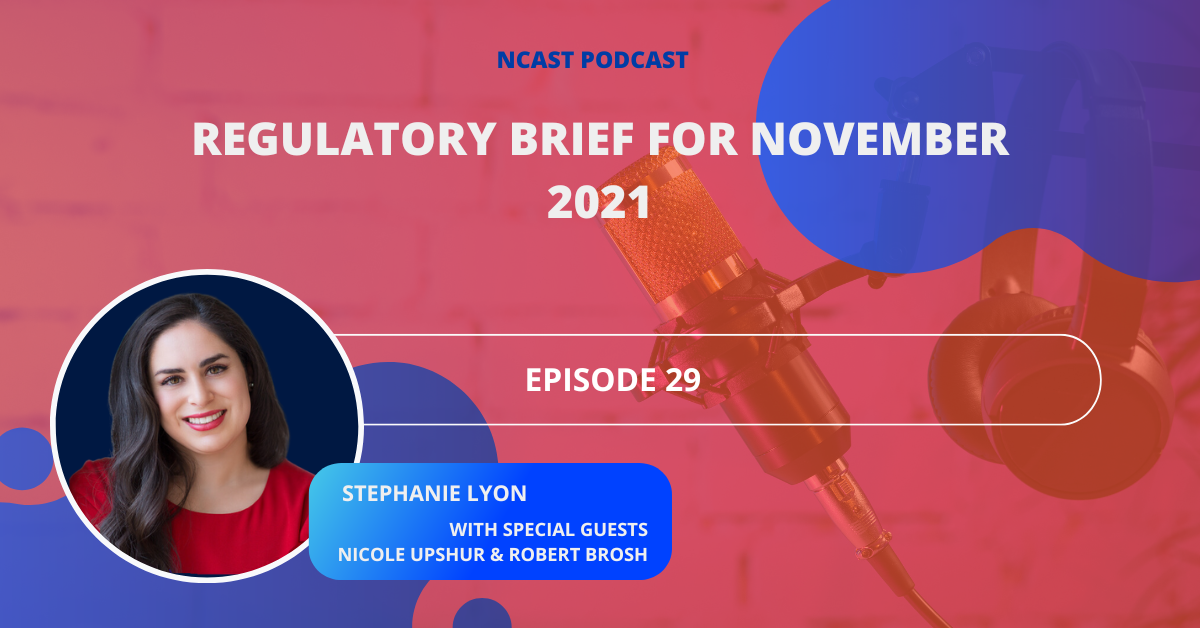 NCAST PODCAST

REGULATORY BRIEF FOR NOVEMBER 2021

EPISODE 29

STEPHANIE LYON

WITH SPECIAL GUESTS
NICOLE UPSHUR & ROBERT BROSH